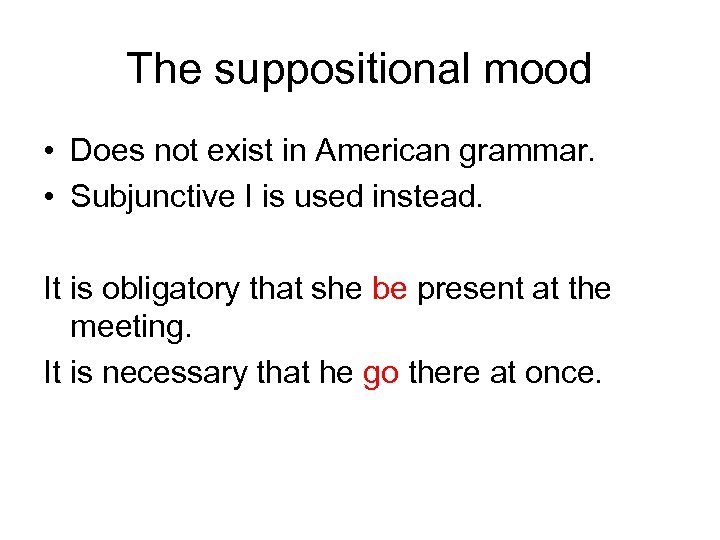 The suppositional mood

• Does not exist in American grammar.
• Subjunctive I is used instead.

It is obligatory that she be present at the meeting.

It is necessary that he go there at once.